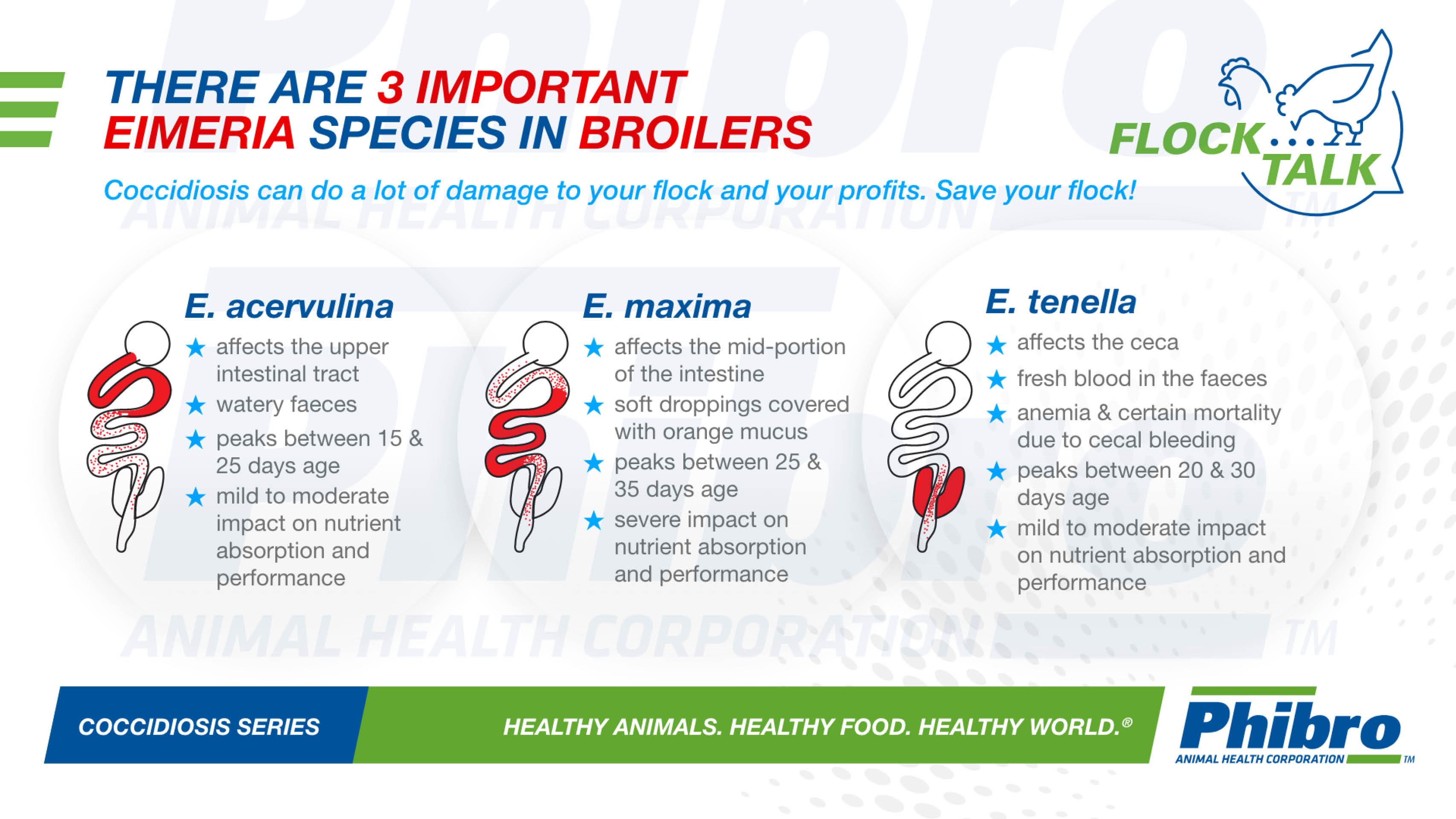 THERE ARE 3 IMPORTANT EIMERIA SPECIES IN BROILERS

FLOCK... TALK

Coccidiosis can do a lot of damage to your flock and your profits. Save your flock!

E. acervulina
★ affects the upper intestinal tract
★ watery faeces
★ peaks between 15 & 25 days age
★ mild to moderate impact on nutrient absorption and performance

E. maxima
★ affects the mid-portion of the intestine
★ soft droppings covered with orange mucus
★ peaks between 25 & 35 days age
★ severe impact on nutrient absorption and performance

E. tenella
★ affects the ceca
★ fresh blood in the faeces
★ anemia & certain mortality due to cecal bleeding
★ peaks between 20 & 30 days age
★ mild to moderate impact on nutrient absorption and performance

COCCIDIOSIS SERIES

HEALTHY ANIMALS. HEALTHY FOOD. HEALTHY WORLD.®

Phibro
ANIMAL HEALTH CORPORATION TM